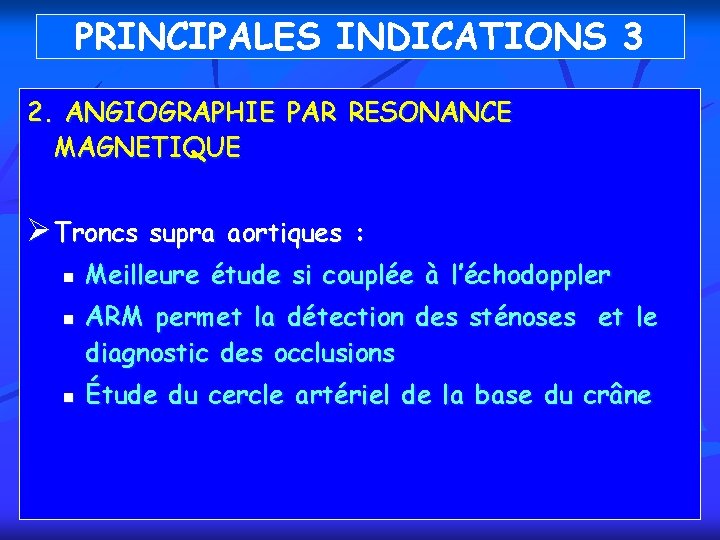 PRINCIPALES INDICATIONS 3

2. ANGIOGRAPHIE PAR RESONANCE MAGNETIQUE

➢ Troncs supra aortiques :

▪ Meilleure étude si couplée à l'échodoppler

▪ ARM permet la détection des sténoses et le diagnostic des occlusions

▪ Étude du cercle artériel de la base du crâne